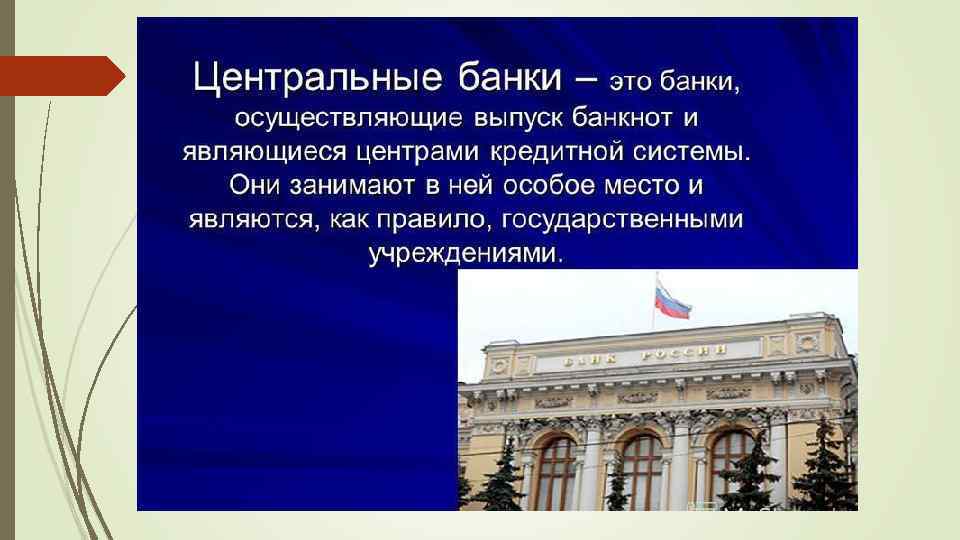 Центральные банки – это банки, осуществляющие выпуск банкнот и являющиеся центрами кредитной системы. Они занимают в ней особое место и являются, как правило, государственными учреждениями.

БАНК РОССИИ